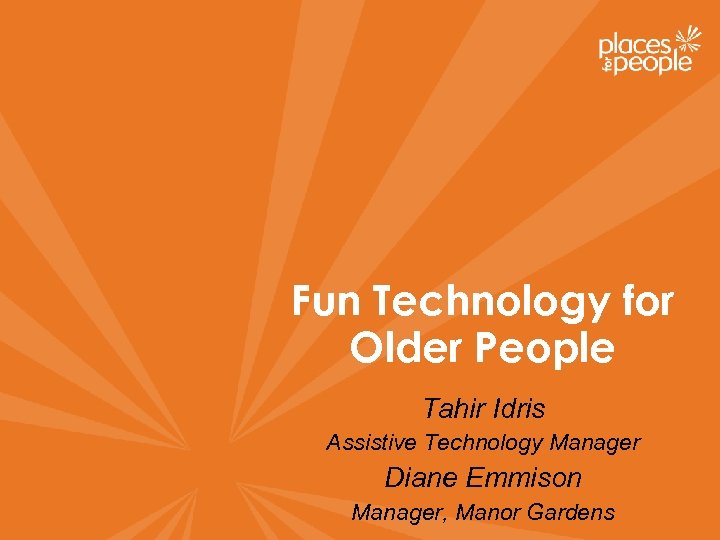 places for people

Fun Technology for Older People

Tahir Idris
Assistive Technology Manager
Diane Emmison
Manager, Manor Gardens